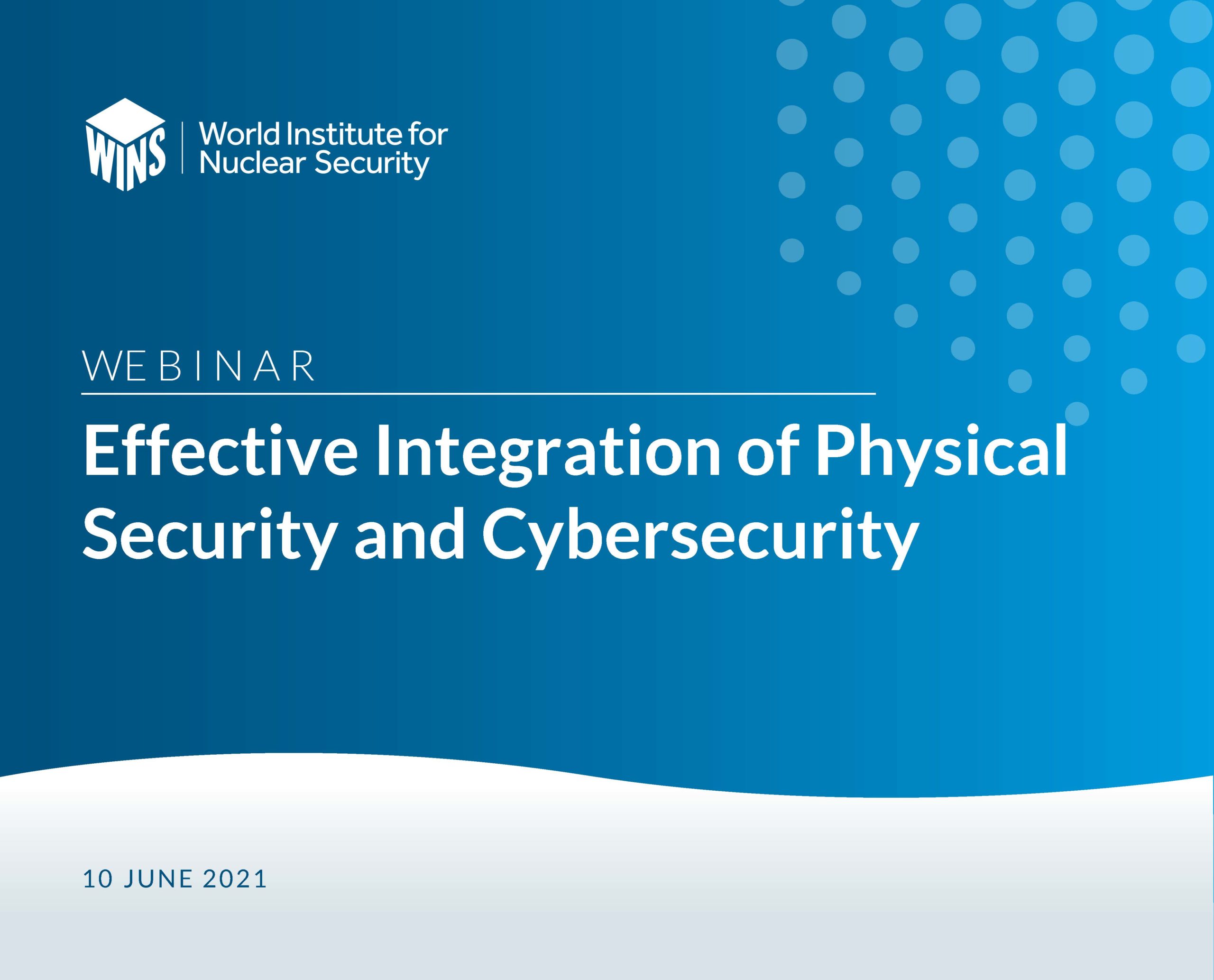 WINS World Institute for Nuclear Security

WEBINAR

Effective Integration of Physical Security and Cybersecurity

10 JUNE 2021